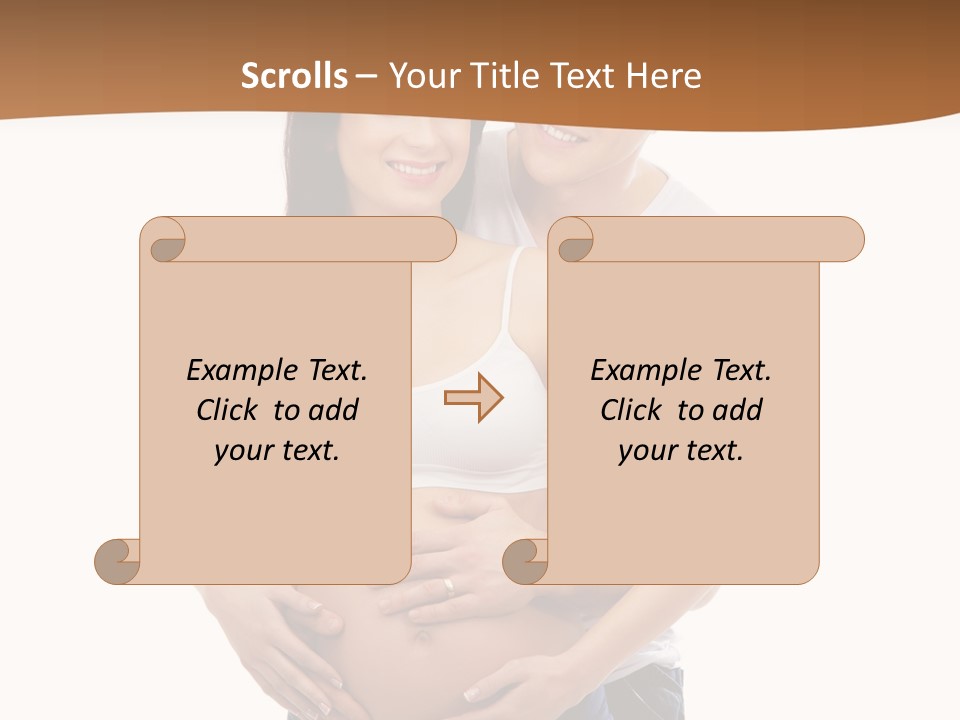 Scrolls – Your Title Text Here

Example Text. Click to add your text.

Example Text. Click to add your text.